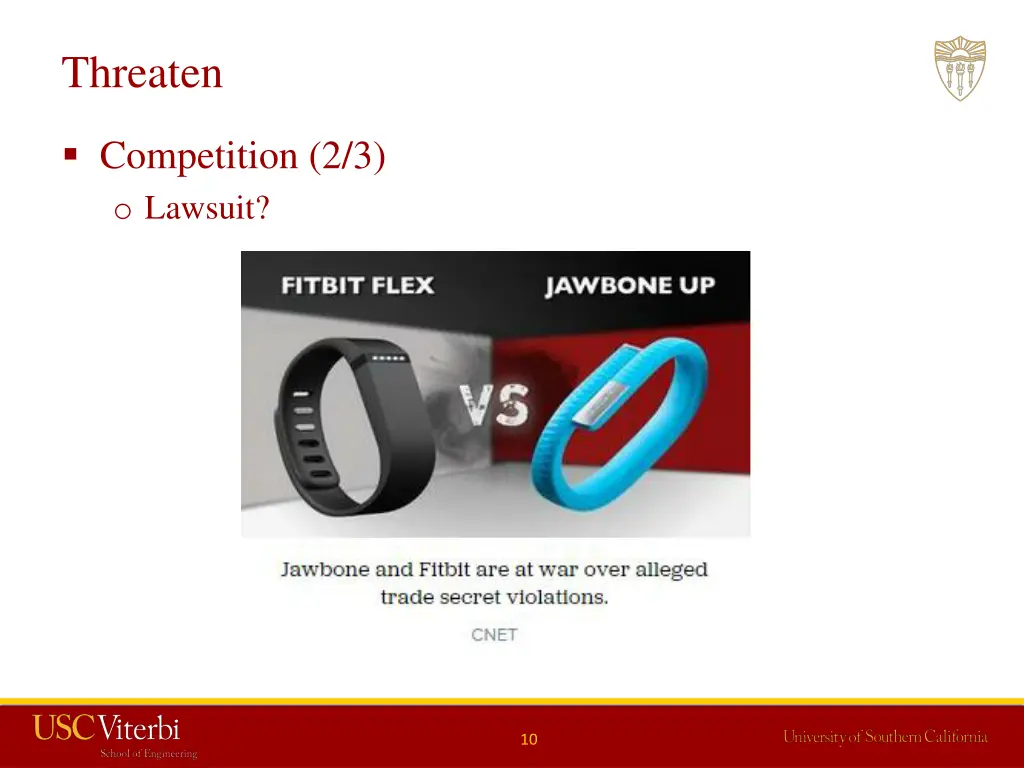 Threaten

▪ Competition (2/3)
o Lawsuit?

FITBIT FLEX

JAWBONE UP

VS

Jawbone and Fitbit are at war over alleged trade secret violations.

CNET

USC Viterbi
School of Engineering

10

University of Southern California